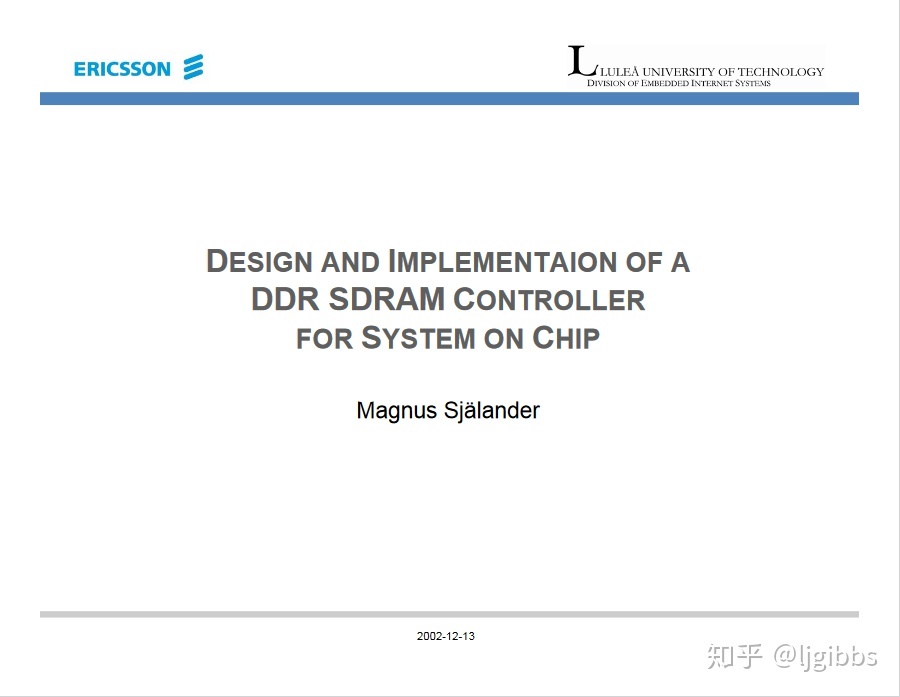 ERICSSON

LULEÅ UNIVERSITY OF TECHNOLOGY
DIVISION OF EMBEDDED INTERNET SYSTEMS

DESIGN AND IMPLEMENTAION OF A DDR SDRAM CONTROLLER FOR SYSTEM ON CHIP

Magnus Själander

2002-12-13

知乎 @ljgibbs